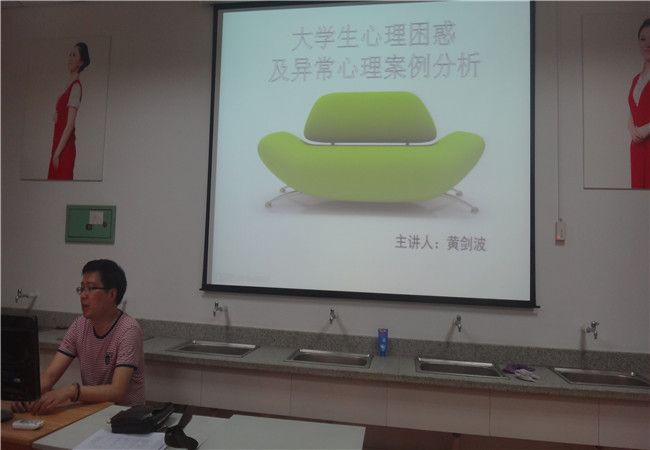 大学生心理困惑
及异常心理案例分析

主讲人：黄剑波